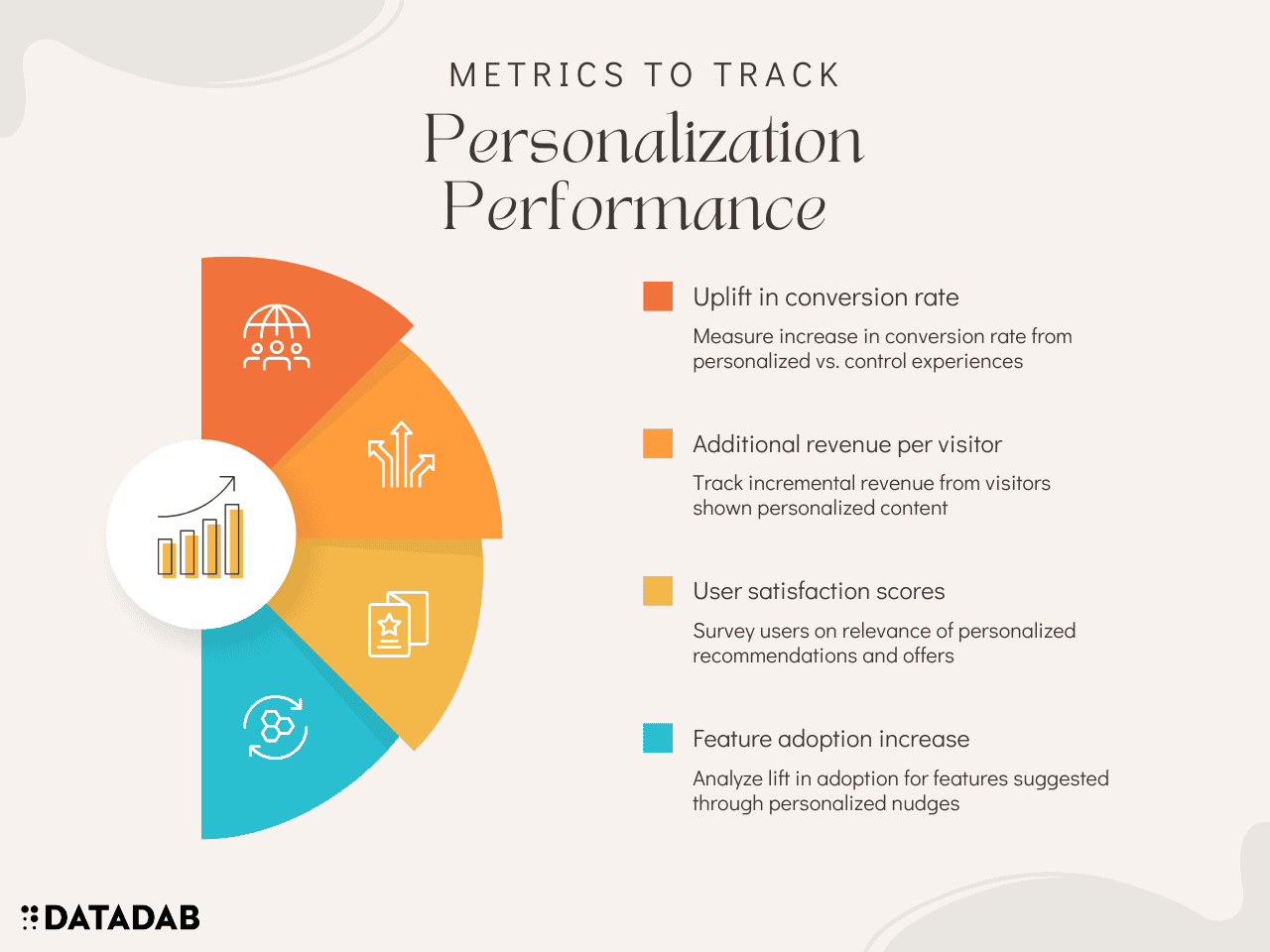 METRICS TO TRACK

Personalization Performance

Uplift in conversion rate

Measure increase in conversion rate from personalized vs. control experiences

Additional revenue per visitor

Track incremental revenue from visitors shown personalized content

User satisfaction scores

Survey users on relevance of personalized recommendations and offers

Feature adoption increase

Analyze lift in adoption for features suggested through personalized nudges

DATADAB